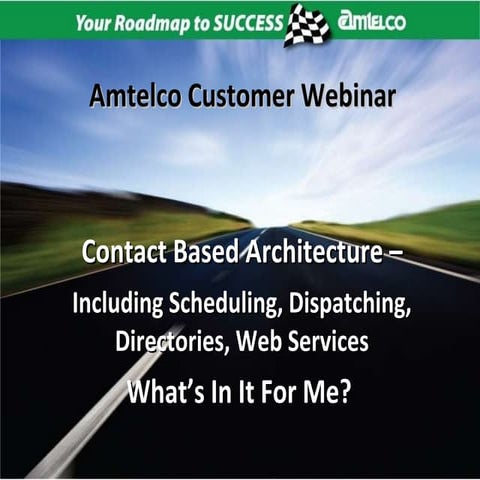 Your Roadmap to SUCCESS amtelco

Amtelco Customer Webinar

Contact Based Architecture –

Including Scheduling, Dispatching, Directories, Web Services

What's In It For Me?